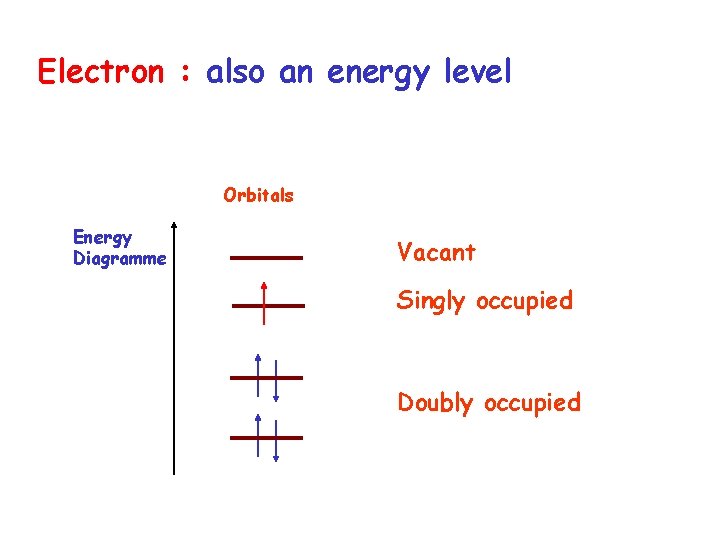 Electron : also an energy level

Orbitals

Energy Diagramme

Vacant

Singly occupied

Doubly occupied